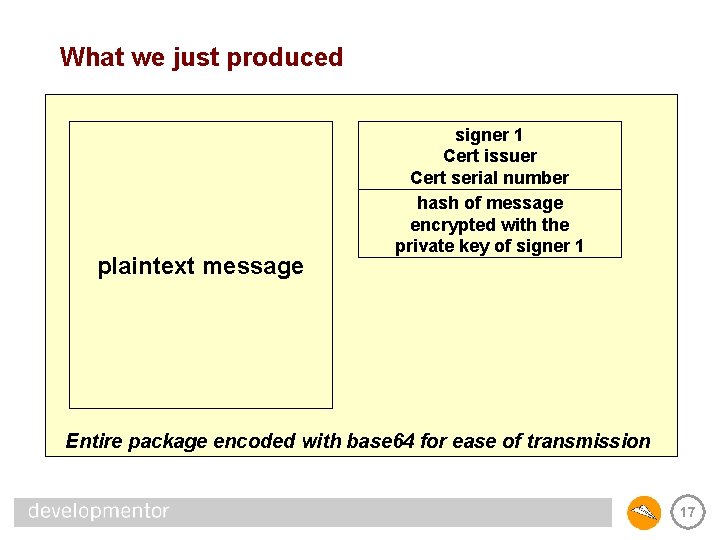 What we just produced

plaintext message

signer 1
Cert issuer
Cert serial number

hash of message encrypted with the private key of signer 1

Entire package encoded with base64 for ease of transmission

developmentor

17